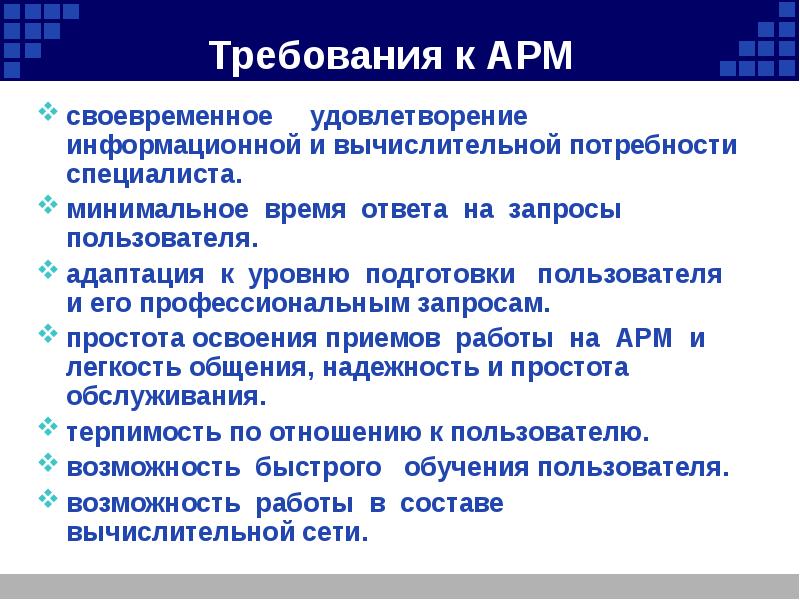 Требования к АРМ

своевременное удовлетворение информационной и вычислительной потребности специалиста.

минимальное время ответа на запросы пользователя.

адаптация к уровню подготовки пользователя и его профессиональным запросам.

простота освоения приемов работы на АРМ и легкость общения, надежность и простота обслуживания.

терпимость по отношению к пользователю.

возможность быстрого обучения пользователя.

возможность работы в составе вычислительной сети.